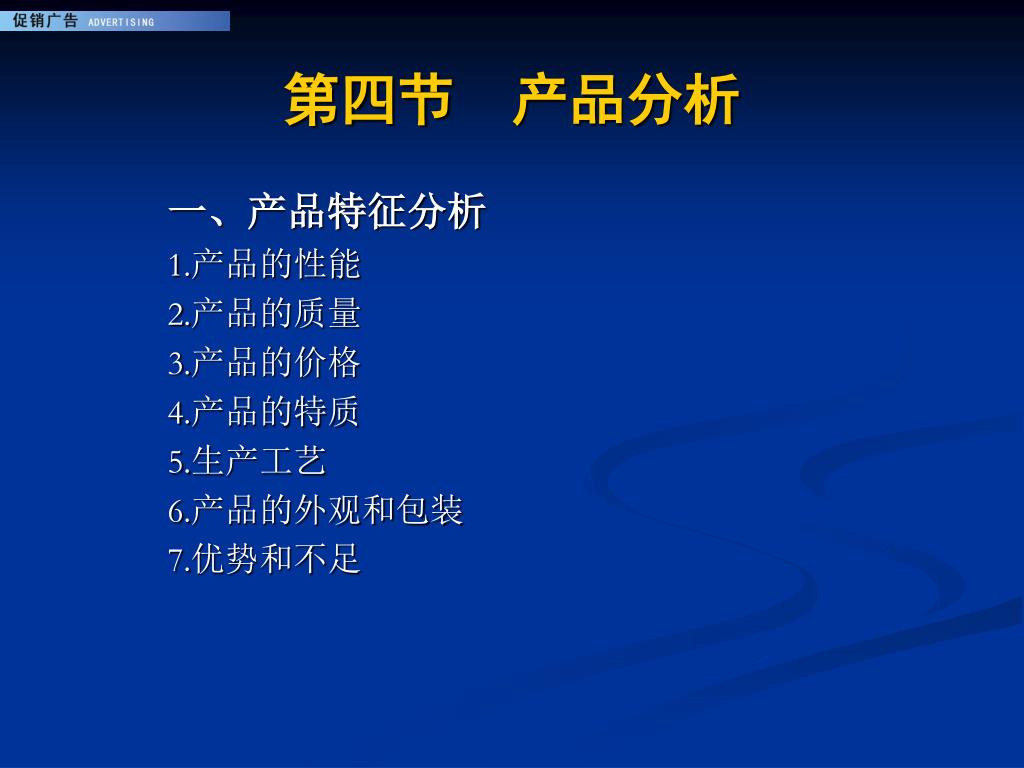 促销广告 ADVERTISING

第四节　产品分析

一、产品特征分析
1.产品的性能
2.产品的质量
3.产品的价格
4.产品的特质
5.生产工艺
6.产品的外观和包装
7.优势和不足